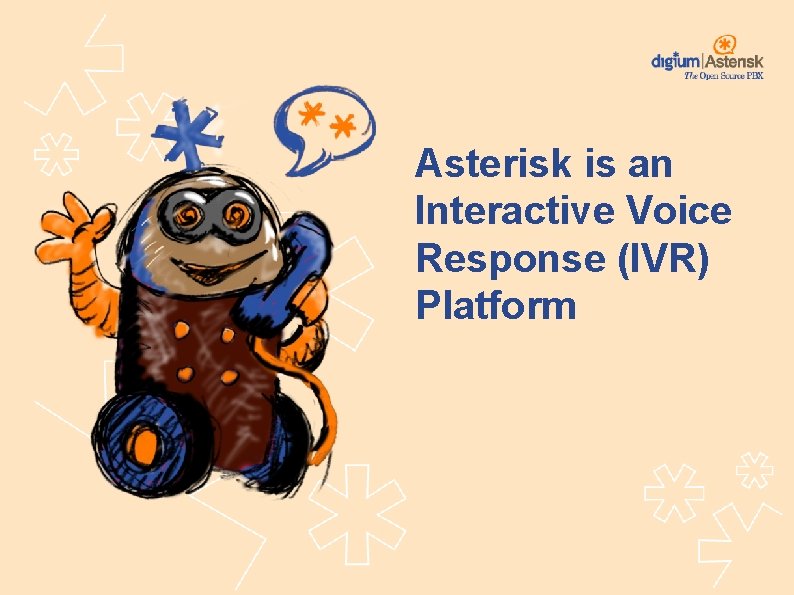 digium | Asterisk
The Open Source PBX

Asterisk is an Interactive Voice Response (IVR) Platform